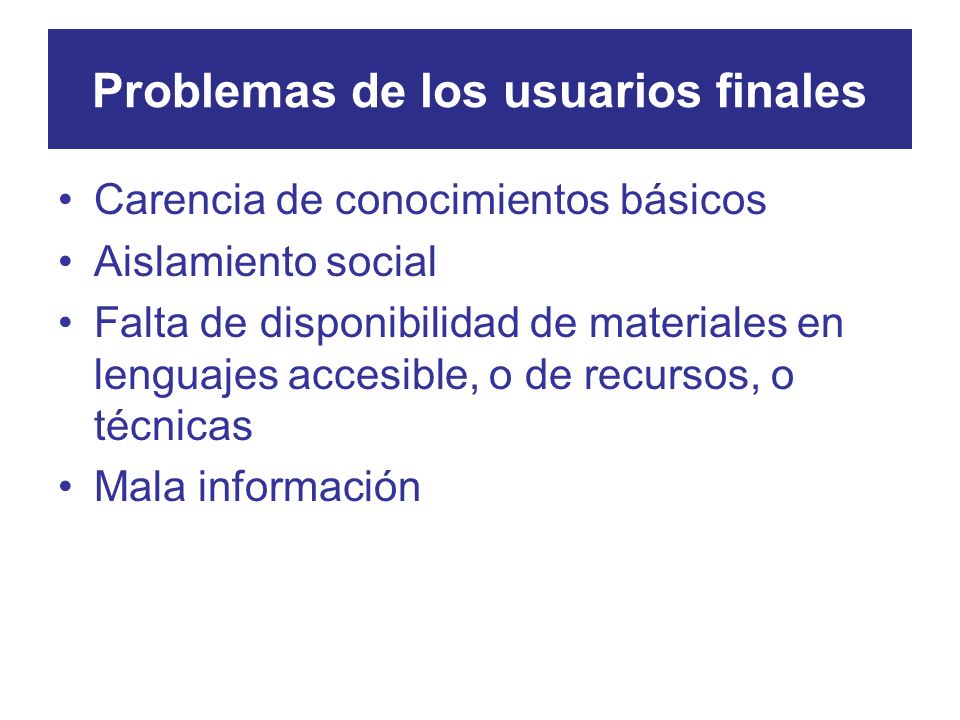 Problemas de los usuarios finales

• Carencia de conocimientos básicos
• Aislamiento social
• Falta de disponibilidad de materiales en lenguajes accesible, o de recursos, o técnicas
• Mala información